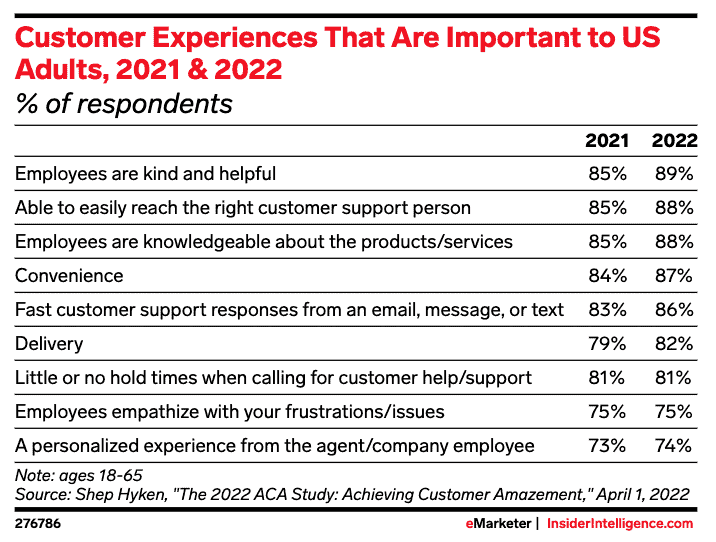 Customer Experiences That Are Important to US Adults, 2021 & 2022

% of respondents

| | 2021 | 2022 |
|---|---|---|
| Employees are kind and helpful | 85% | 89% |
| Able to easily reach the right customer support person | 85% | 88% |
| Employees are knowledgeable about the products/services | 85% | 88% |
| Convenience | 84% | 87% |
| Fast customer support responses from an email, message, or text | 83% | 86% |
| Delivery | 79% | 82% |
| Little or no hold times when calling for customer help/support | 81% | 81% |
| Employees empathize with your frustrations/issues | 75% | 75% |
| A personalized experience from the agent/company employee | 73% | 74% |

Note: ages 18-65
Source: Shep Hyken, "The 2022 ACA Study: Achieving Customer Amazement," April 1, 2022

276786

eMarketer | InsiderIntelligence.com